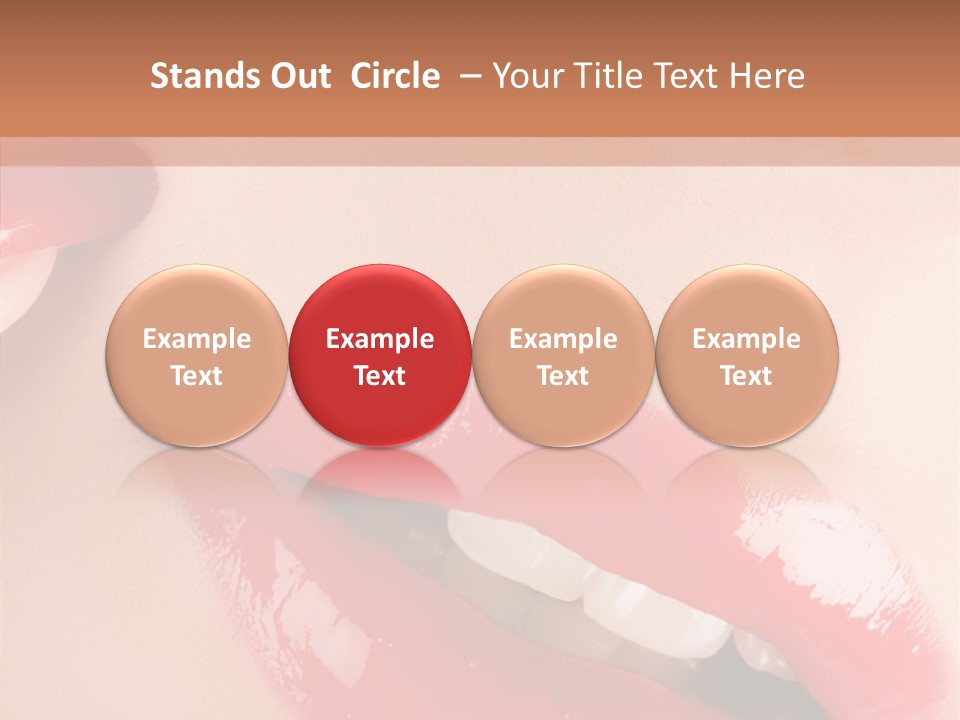 Stands Out Circle – Your Title Text Here

Example Text

Example Text

Example Text

Example Text